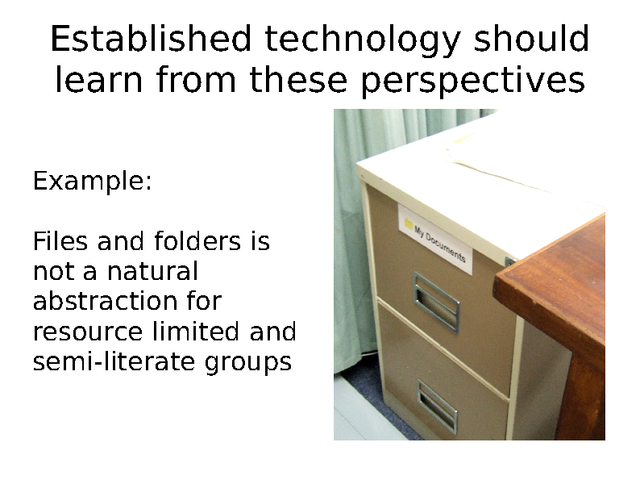 Established technology should learn from these perspectives

Example:

Files and folders is not a natural abstraction for resource limited and semi-literate groups

My Documents